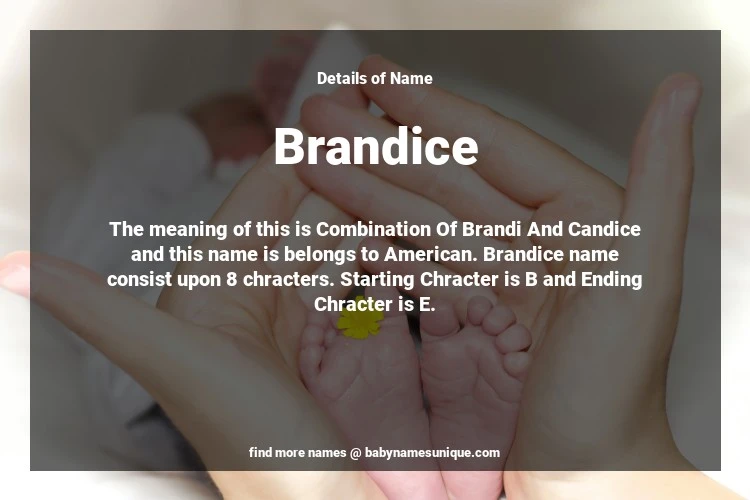 Details of Name

Brandice

The meaning of this is Combination Of Brandi And Candice and this name is belongs to American. Brandice name consist upon 8 chracters. Starting Chracter is B and Ending Chracter is E.

find more names @ babynamesunique.com